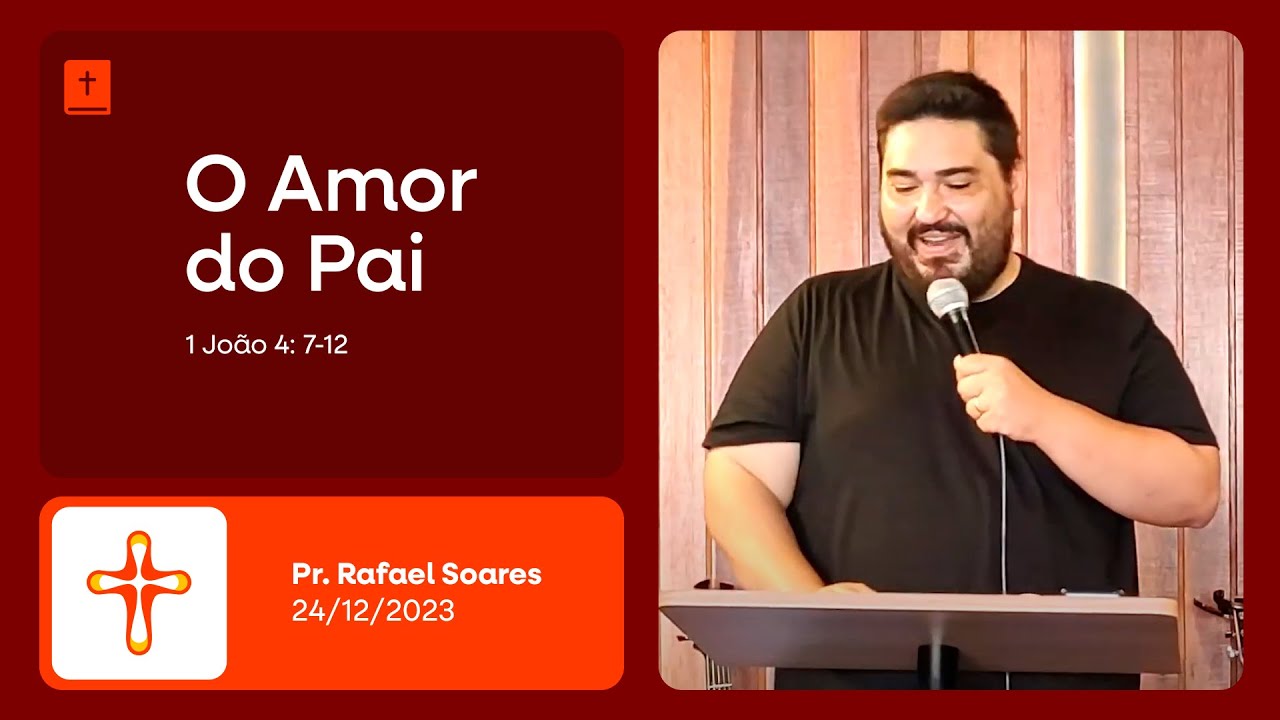 O Amor do Pai

1 João 4: 7-12

Pr. Rafael Soares
24/12/2023